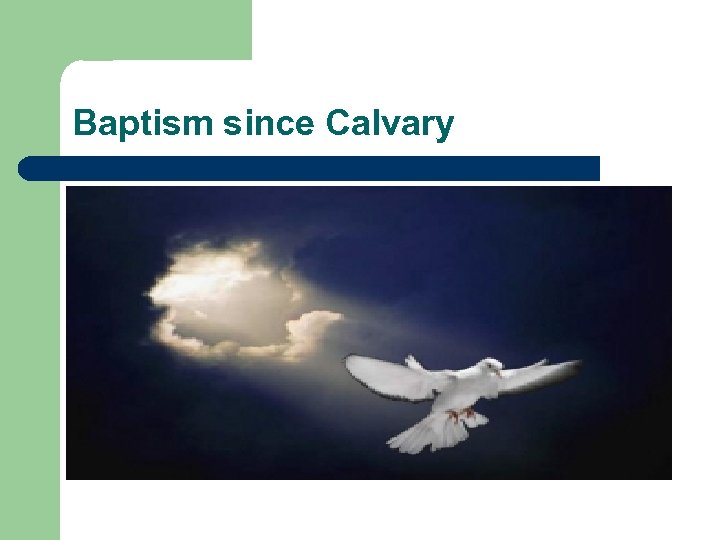 Baptism since Calvary